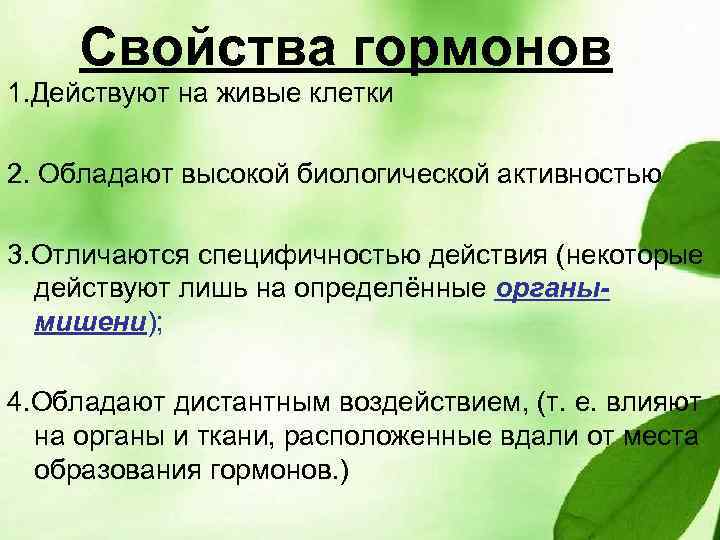 Свойства гормонов

1.Действуют на живые клетки

2. Обладают высокой биологической активностью

3.Отличаются специфичностью действия (некоторые действуют лишь на определённые органы-мишени);

4.Обладают дистантным воздействием, (т. е. влияют на органы и ткани, расположенные вдали от места образования гормонов.)